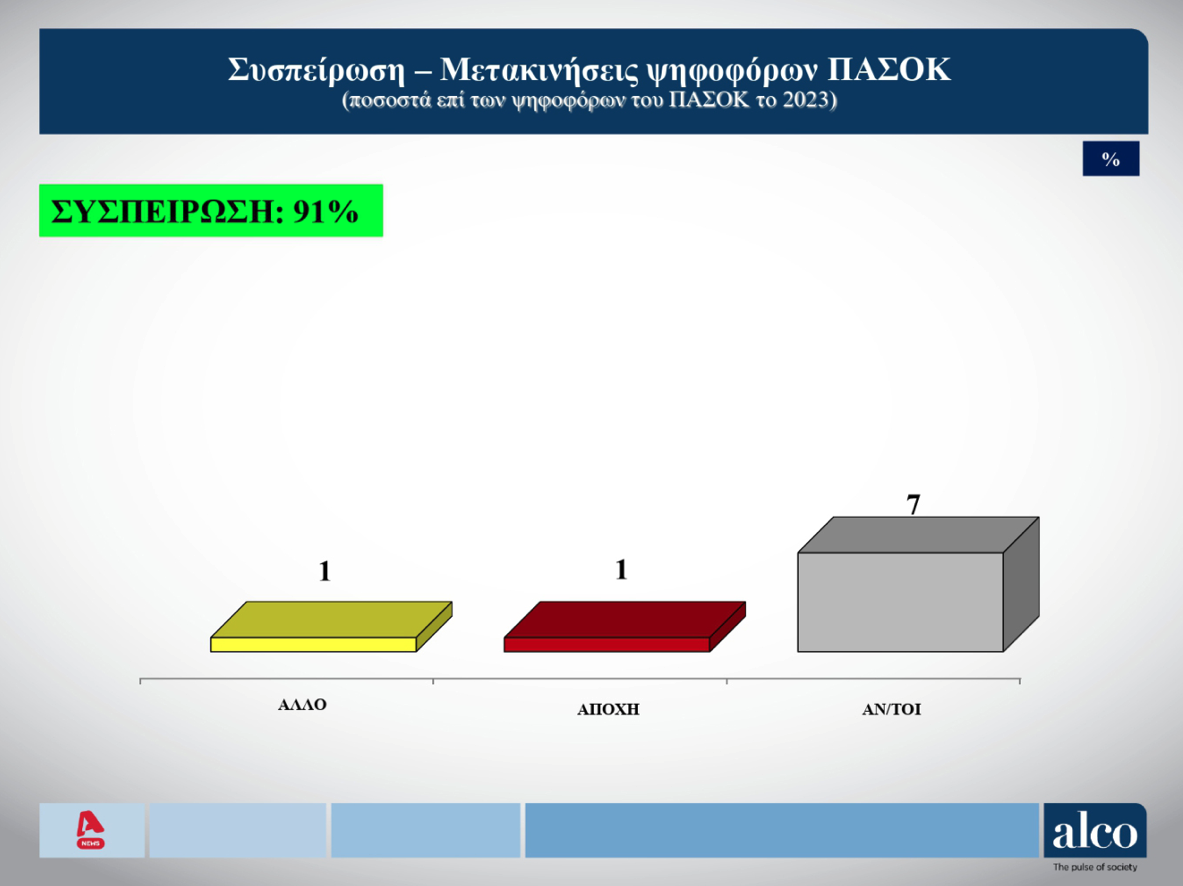 Συσπείρωση – Μετακινήσεις ψηφοφόρων ΠΑΣΟΚ
(ποσοστά επί των ψηφοφόρων του ΠΑΣΟΚ το 2023)

%

ΣΥΣΠΕΙΡΩΣΗ: 91%

1
1
7

ΑΛΛΟ
ΑΠΟΧΗ
ΑΝ/ΤΟΙ

NEWS

alco
The pulse of society